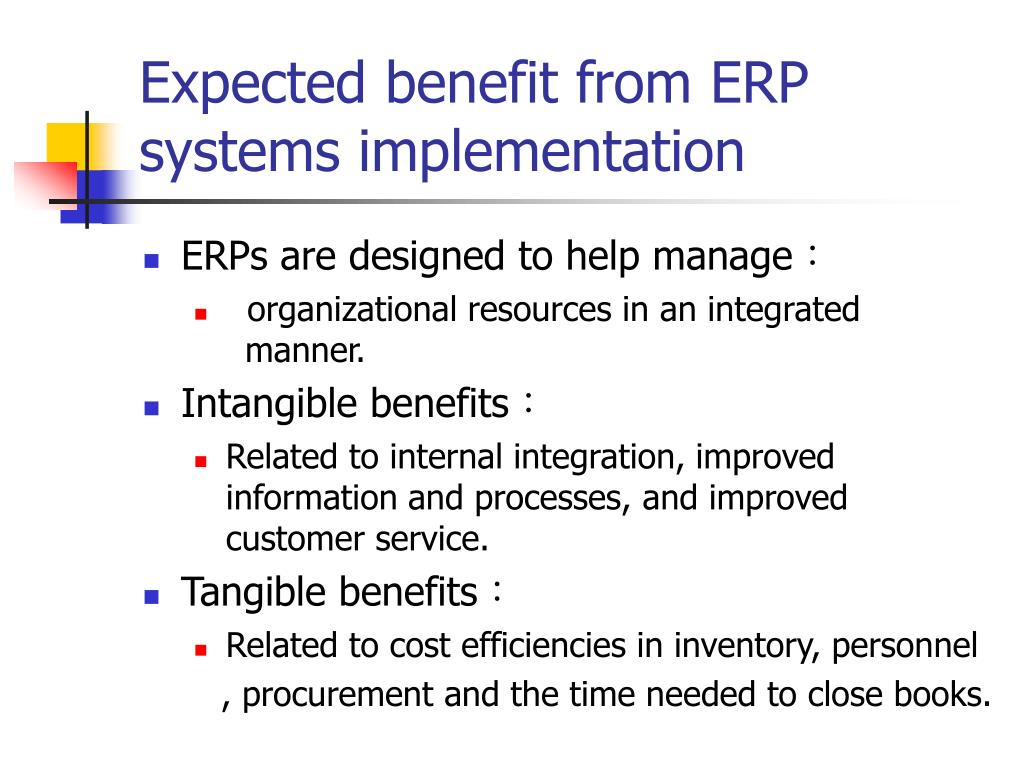 Expected benefit from ERP systems implementation

ERPs are designed to help manage：

organizational resources in an integrated manner.

Intangible benefits：

Related to internal integration, improved information and processes, and improved customer service.

Tangible benefits：

Related to cost efficiencies in inventory, personnel , procurement and the time needed to close books.